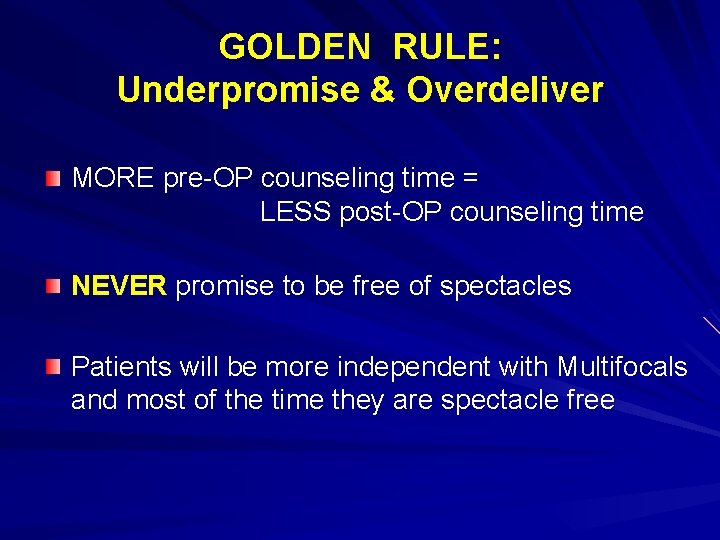 GOLDEN RULE:
Underpromise & Overdeliver

MORE pre-OP counseling time = LESS post-OP counseling time

NEVER promise to be free of spectacles

Patients will be more independent with Multifocals and most of the time they are spectacle free